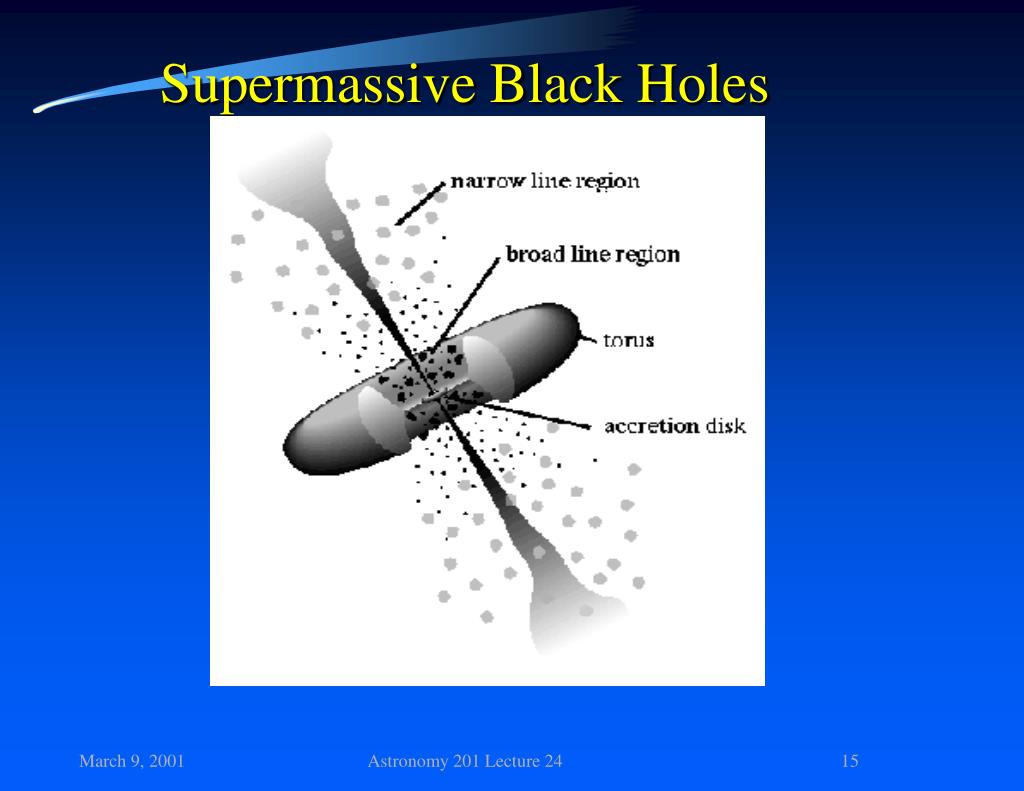 Supermassive Black Holes

narrow line region

broad line region

torus

accretion disk

March 9, 2001

Astronomy 201 Lecture 24

15